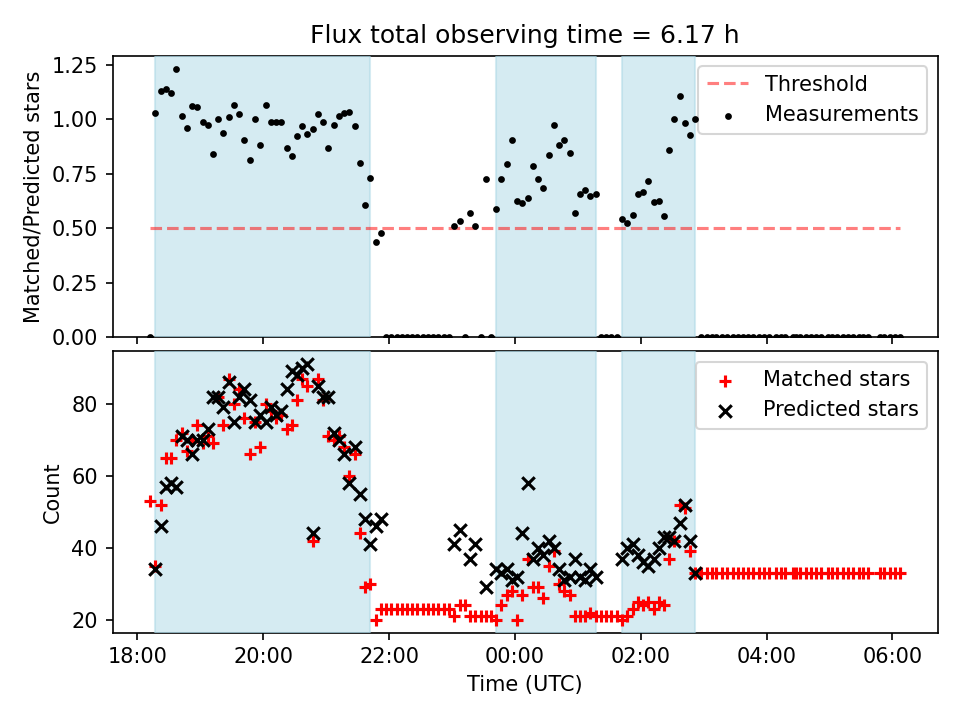 Flux total observing time = 6.17 h

Matched/Predicted stars

1.25
1.00
0.75
0.50
0.25
0.00

Threshold
Measurements

Count

80
60
40
20

Matched stars
Predicted stars

18:00
20:00
22:00
00:00
02:00
04:00
06:00

Time (UTC)